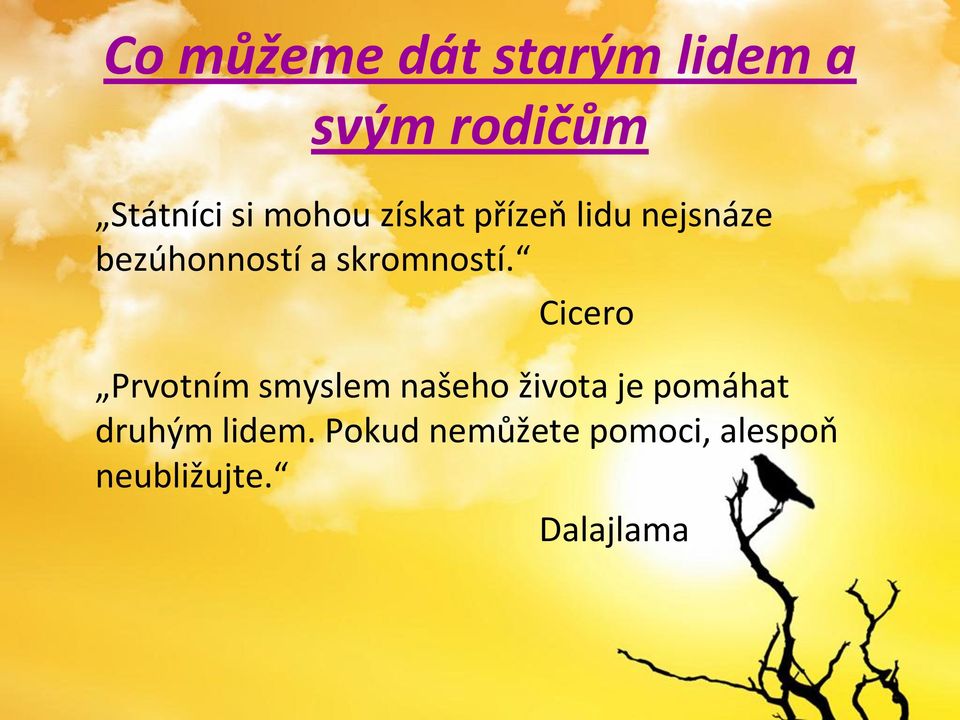 Co můžeme dát starým lidem a svým rodičům

„Státníci si mohou získat přízeň lidu nejsnáze bezúhonností a skromností.“

Cicero

„Prvotním smyslem našeho života je pomáhat druhým lidem. Pokud nemůžete pomoci, alespoň neubližujte.“

Dalajlama